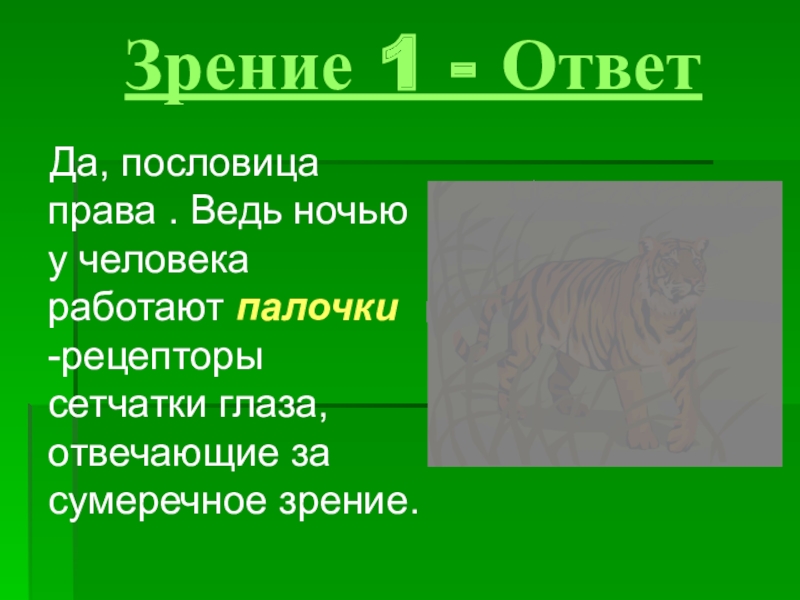 Зрение 1 - Ответ

Да, пословица права . Ведь ночью у человека работают палочки -рецепторы сетчатки глаза, отвечающие за сумеречное зрение.